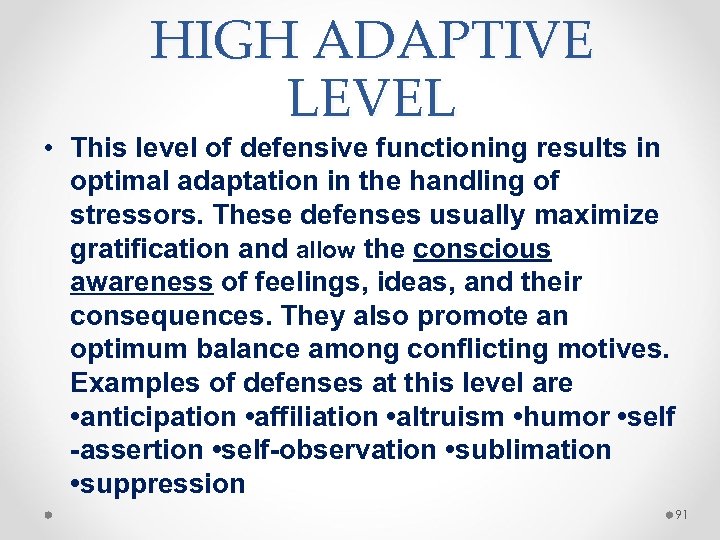 HIGH ADAPTIVE LEVEL

• This level of defensive functioning results in optimal adaptation in the handling of stressors. These defenses usually maximize gratification and allow the conscious awareness of feelings, ideas, and their consequences. They also promote an optimum balance among conflicting motives. Examples of defenses at this level are •anticipation •affiliation •altruism •humor •self -assertion •self-observation •sublimation •suppression

91